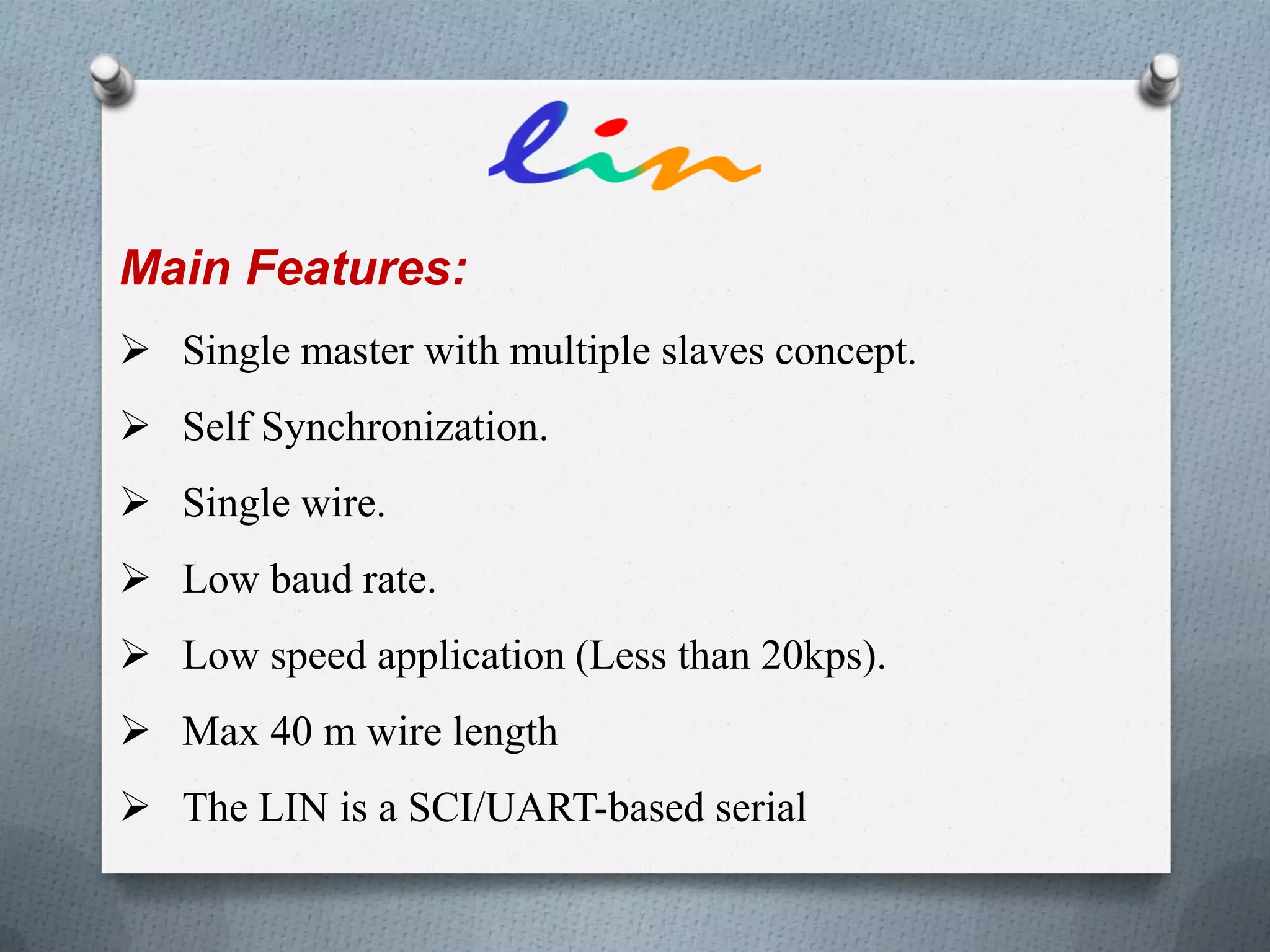 lin

Main Features:

➢ Single master with multiple slaves concept.

➢ Self Synchronization.

➢ Single wire.

➢ Low baud rate.

➢ Low speed application (Less than 20kps).

➢ Max 40 m wire length

➢ The LIN is a SCI/UART-based serial